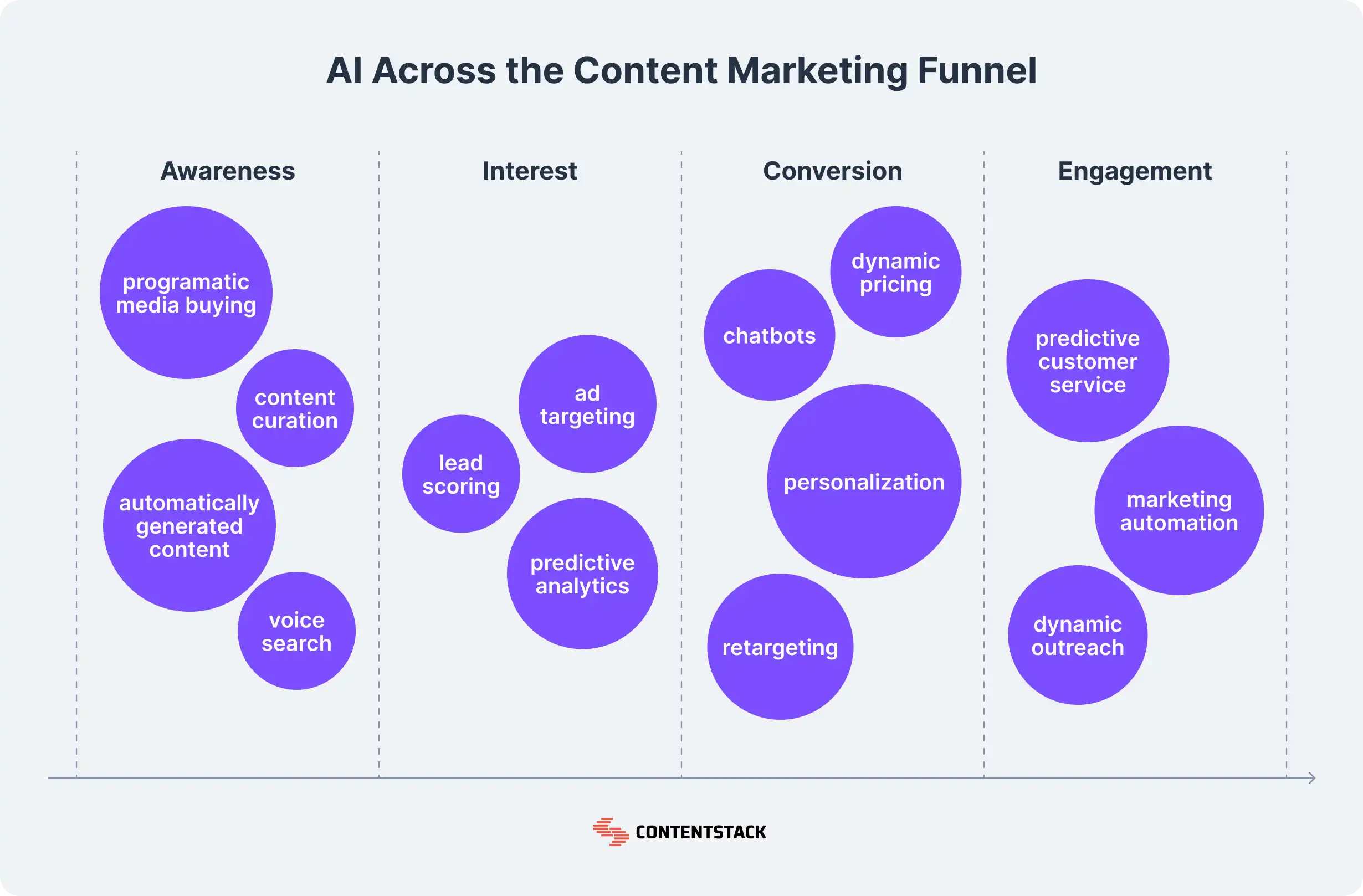 AI Across the Content Marketing Funnel

Awareness

programatic media buying

content curation

automatically generated content

voice search

Interest

ad targeting

lead scoring

predictive analytics

Conversion

dynamic pricing

chatbots

personalization

retargeting

Engagement

predictive customer service

marketing automation

dynamic outreach

CONTENTSTACK